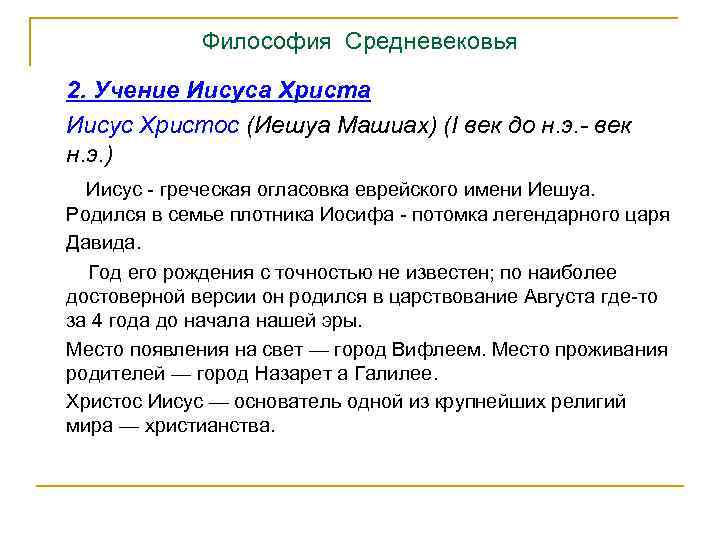 Философия Средневековья

2. Учение Иисуса Христа

Иисус Христос (Иешуа Машиах) (I век до н.э.- век н.э.)

Иисус - греческая огласовка еврейского имени Иешуа. Родился в семье плотника Иосифа - потомка легендарного царя Давида.

Год его рождения с точностью не известен; по наиболее достоверной версии он родился в царствование Августа где-то за 4 года до начала нашей эры.

Место появления на свет — город Вифлеем. Место проживания родителей — город Назарет а Галилее.

Христос Иисус — основатель одной из крупнейших религий мира — христианства.